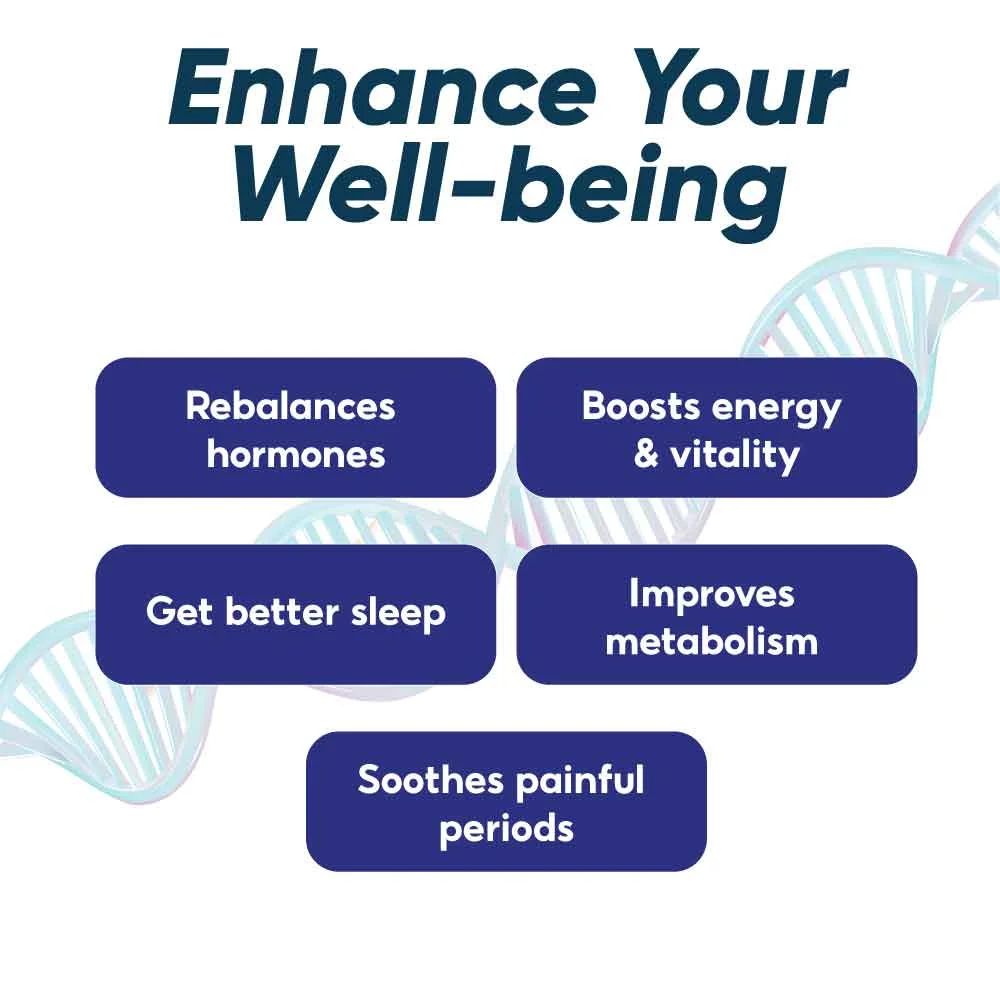 Enhance Your Well-being

Rebalances hormones

Boosts energy & vitality

Get better sleep

Improves metabolism

Soothes painful periods